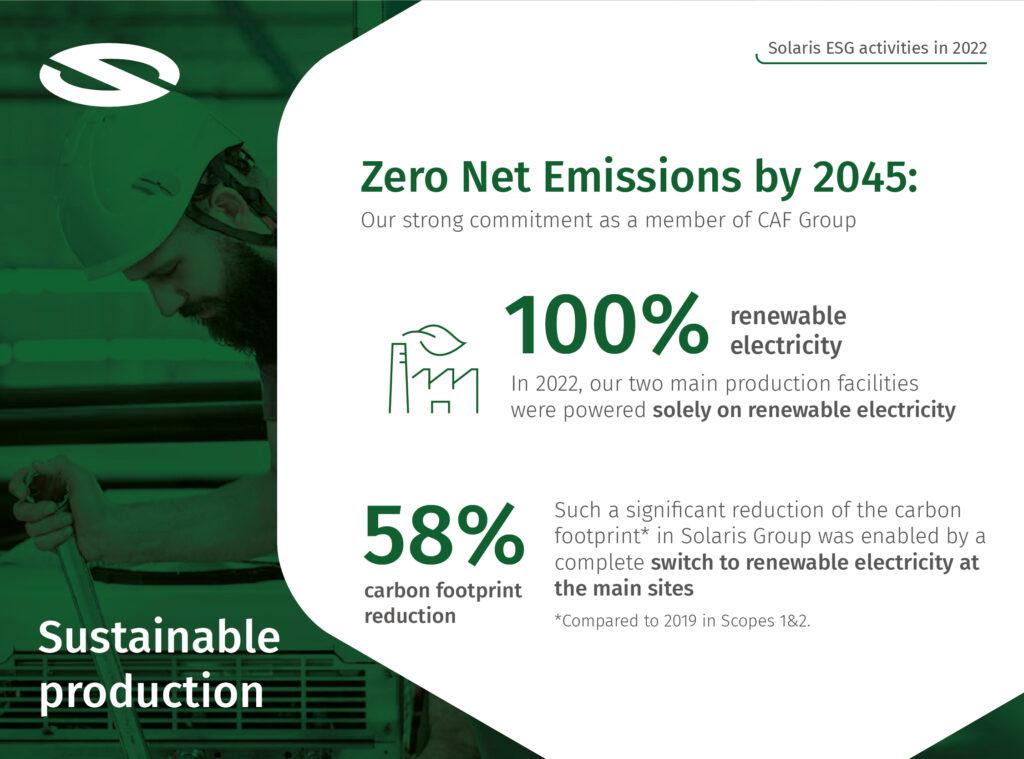 Solaris ESG activities in 2022

Zero Net Emissions by 2045:

Our strong commitment as a member of CAF Group

100% renewable electricity

In 2022, our two main production facilities were powered solely on renewable electricity

58% carbon footprint reduction

Such a significant reduction of the carbon footprint* in Solaris Group was enabled by a complete switch to renewable electricity at the main sites

*Compared to 2019 in Scopes 1&2.

Sustainable production